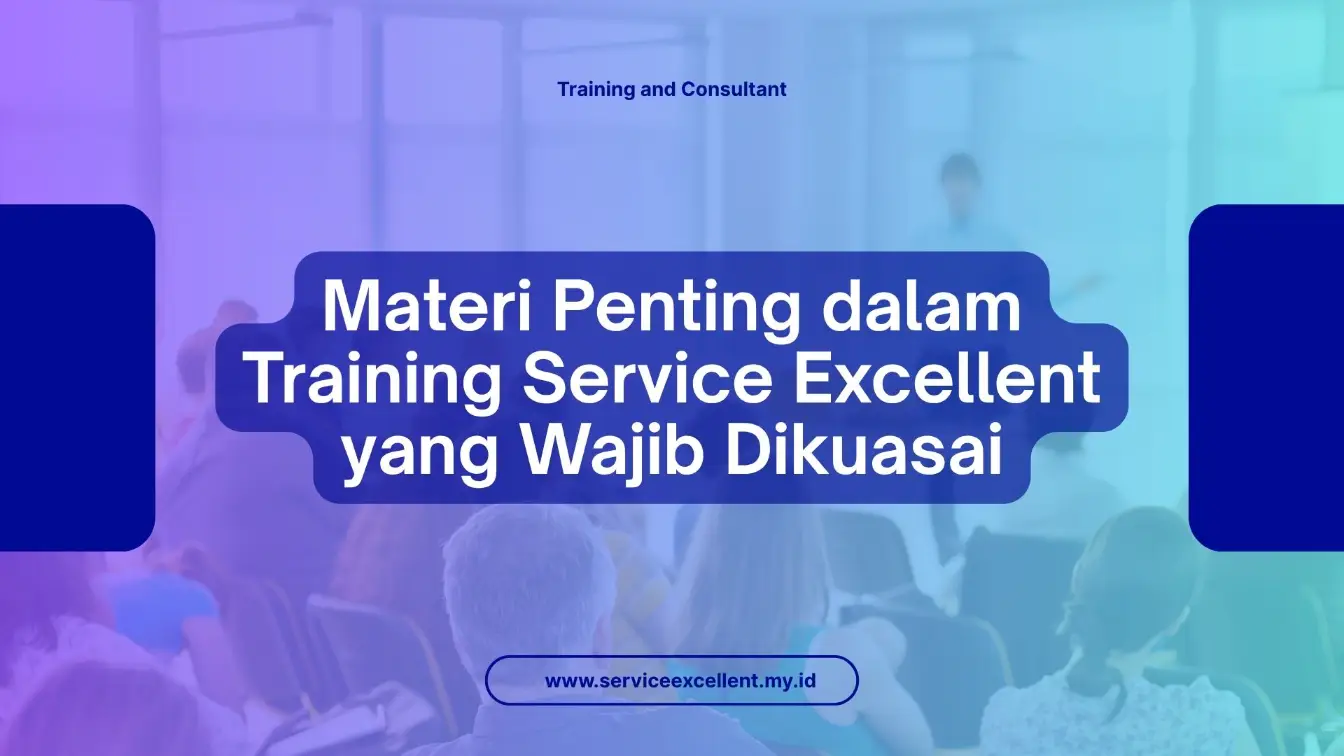 Training and Consultant

Materi Penting dalam Training Service Excellent yang Wajib Dikuasai

www.serviceexcellent.my.id